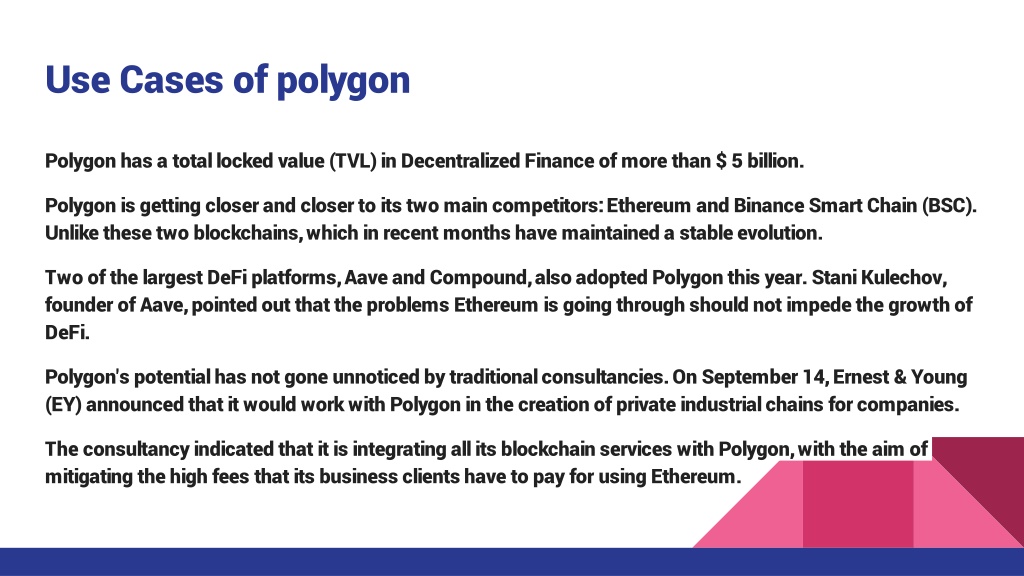 Use Cases of polygon

Polygon has a total locked value (TVL) in Decentralized Finance of more than $ 5 billion.

Polygon is getting closer and closer to its two main competitors: Ethereum and Binance Smart Chain (BSC). Unlike these two blockchains, which in recent months have maintained a stable evolution.

Two of the largest DeFi platforms, Aave and Compound, also adopted Polygon this year. Stani Kulechov, founder of Aave, pointed out that the problems Ethereum is going through should not impede the growth of DeFi.

Polygon's potential has not gone unnoticed by traditional consultancies. On September 14, Ernest & Young (EY) announced that it would work with Polygon in the creation of private industrial chains for companies.

The consultancy indicated that it is integrating all its blockchain services with Polygon, with the aim of mitigating the high fees that its business clients have to pay for using Ethereum.